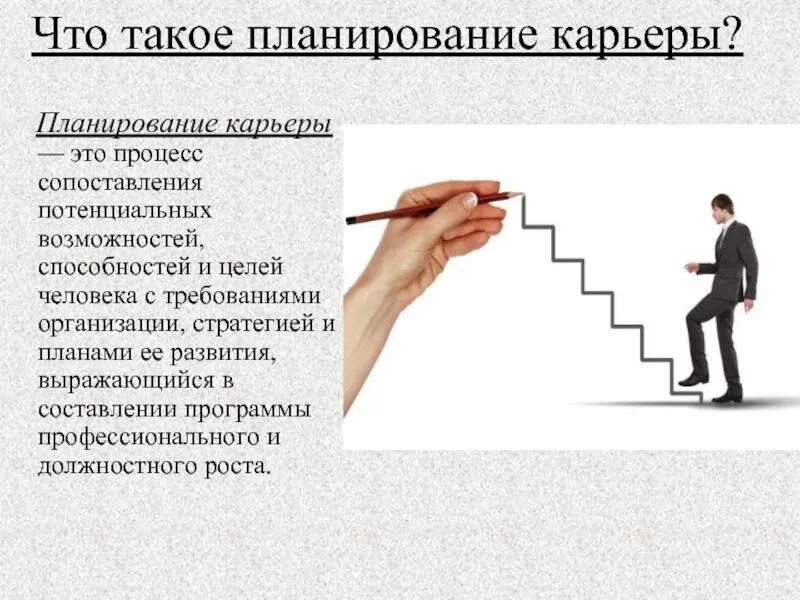 Что такое планирование карьеры?

Планирование карьеры — это процесс сопоставления потенциальных возможностей, способностей и целей человека с требованиями организации, стратегией и планами ее развития, выражающийся в составлении программы профессионального и должностного роста.